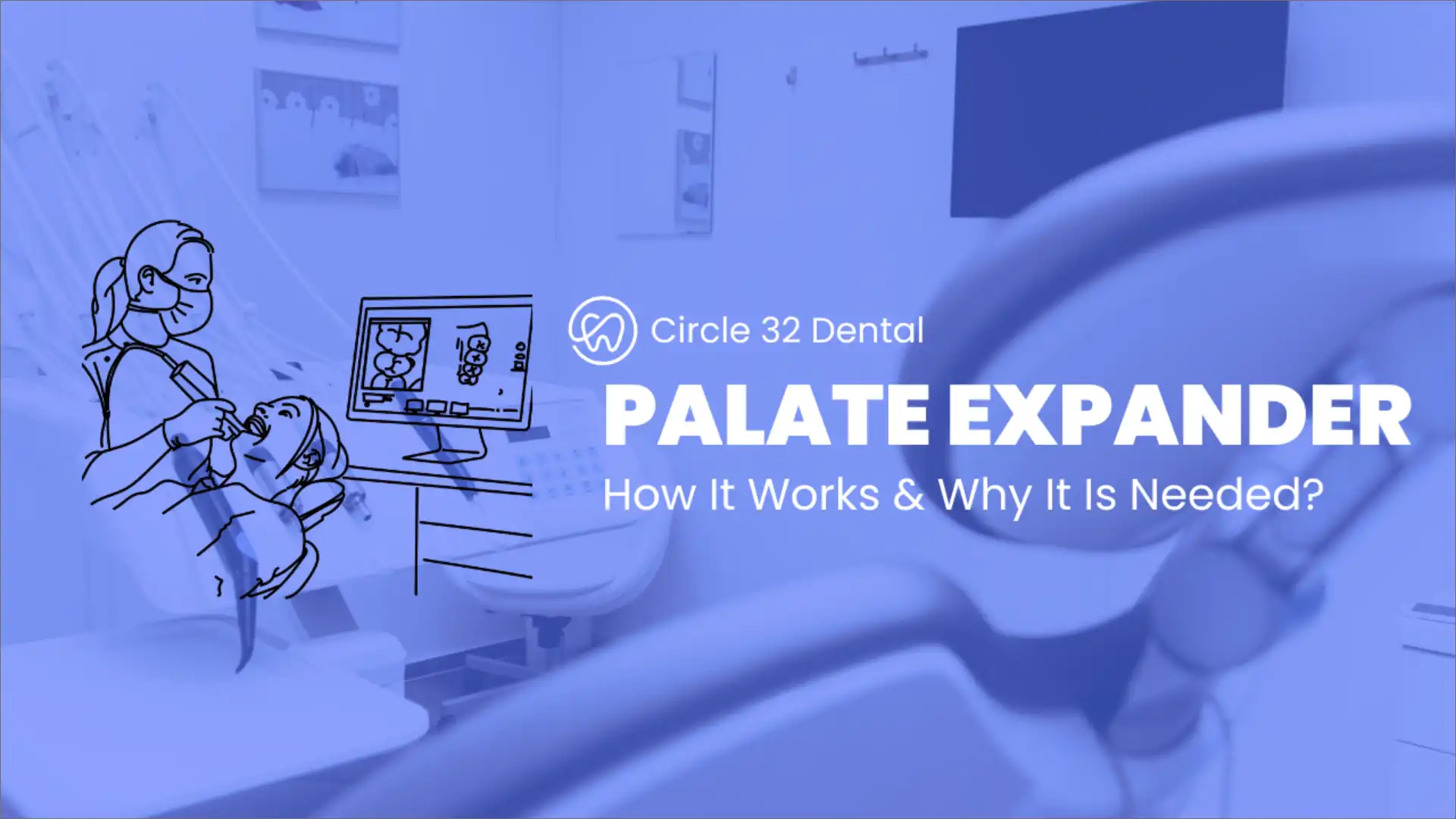 Circle 32 Dental

PALATE EXPANDER

How It Works & Why It Is Needed?